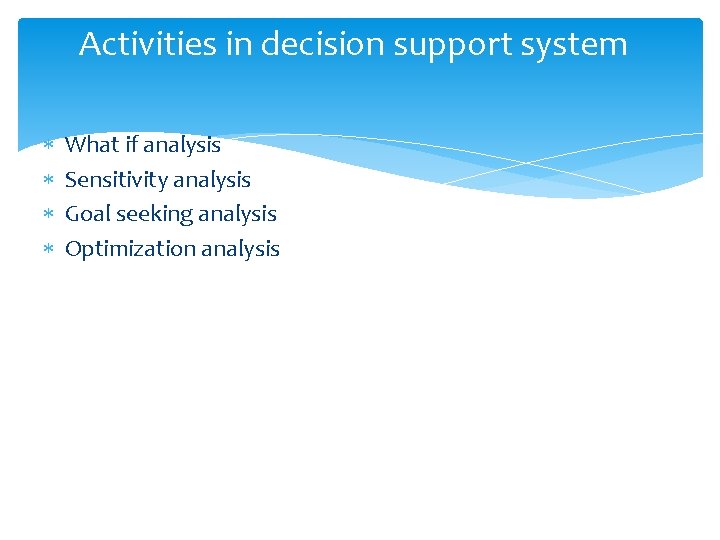 Activities in decision support system

* What if analysis
* Sensitivity analysis
* Goal seeking analysis
* Optimization analysis